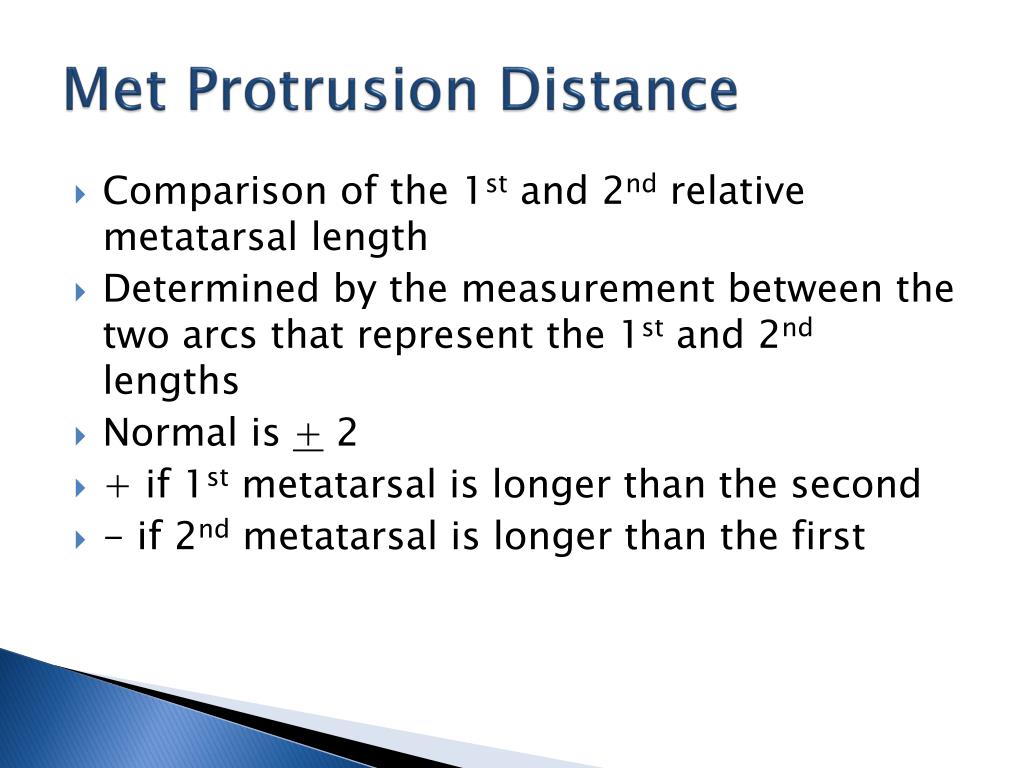 Met Protrusion Distance

Comparison of the 1st and 2nd relative metatarsal length

Determined by the measurement between the two arcs that represent the 1st and 2nd lengths

Normal is $\pm$ 2

+ if 1st metatarsal is longer than the second

- if 2nd metatarsal is longer than the first